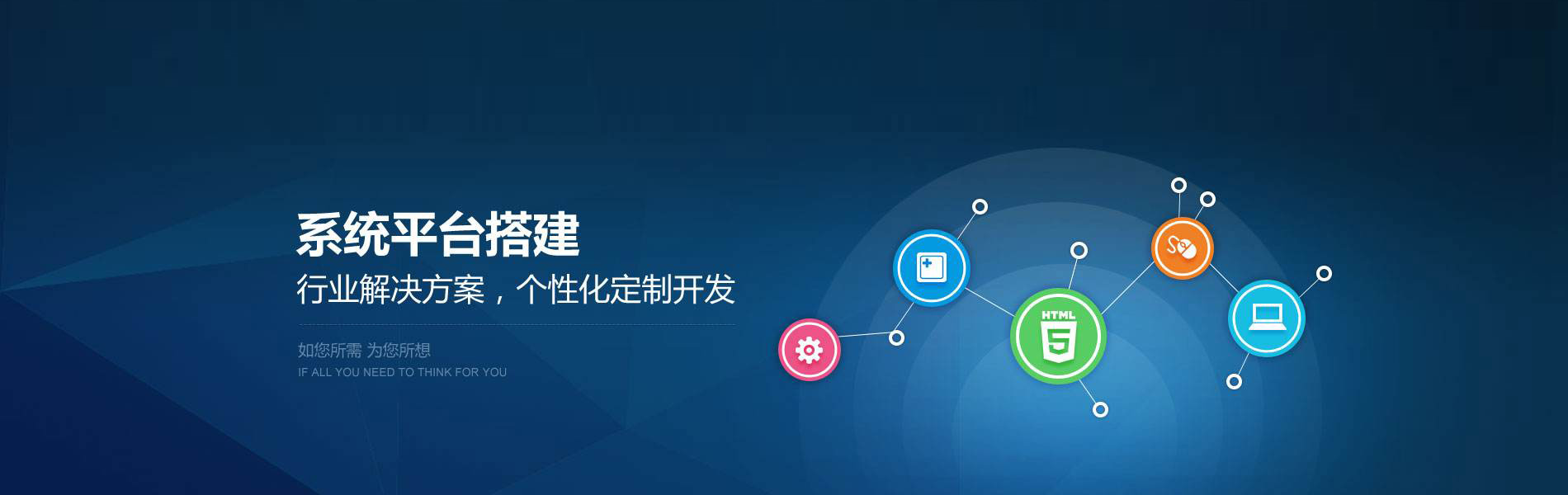 系统平台搭建
行业解决方案，个性化定制开发

如您所需 为您所想
IF ALL YOU NEED TO THINK FOR YOU

HTML
5